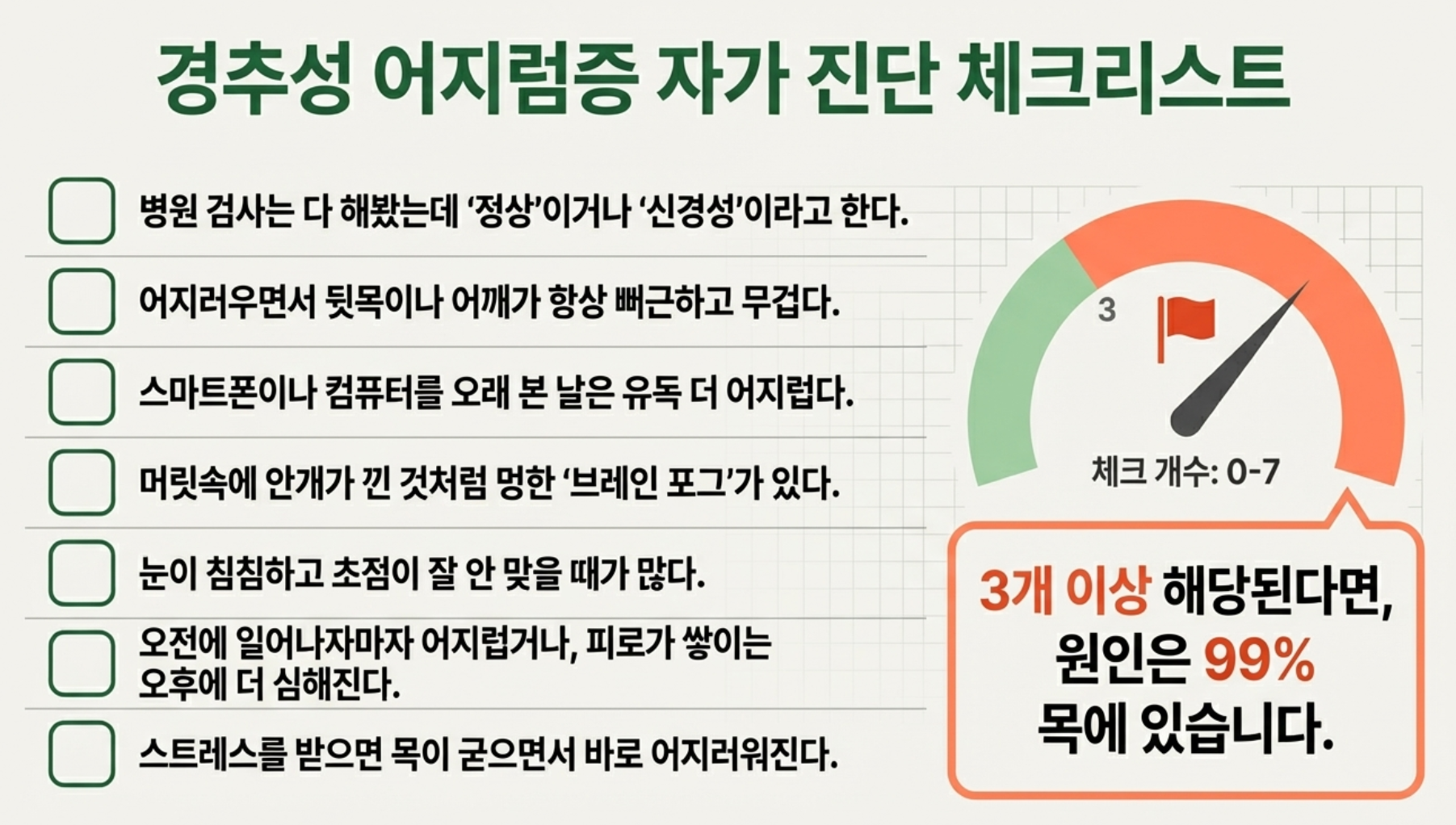 경추성 어지럼증 자가 진단 체크리스트

병원 검사는 다 해봤는데 '정상'이거나 '신경성'이라고 한다.

어지러우면서 뒷목이나 어깨가 항상 뻐근하고 무겁다.

스마트폰이나 컴퓨터를 오래 본 날은 유독 더 어지럽다.

머릿속에 안개가 낀 것처럼 멍한 '브레인 포그'가 있다.

눈이 침침하고 초점이 잘 안 맞을 때가 많다.

오전에 일어나자마자 어지럽거나, 피로가 쌓이는 오후에 더 심해진다.

스트레스를 받으면 목이 굳으면서 바로 어지러워진다.

3

체크 개수: 0-7

3개 이상 해당된다면, 원인은 99% 목에 있습니다.